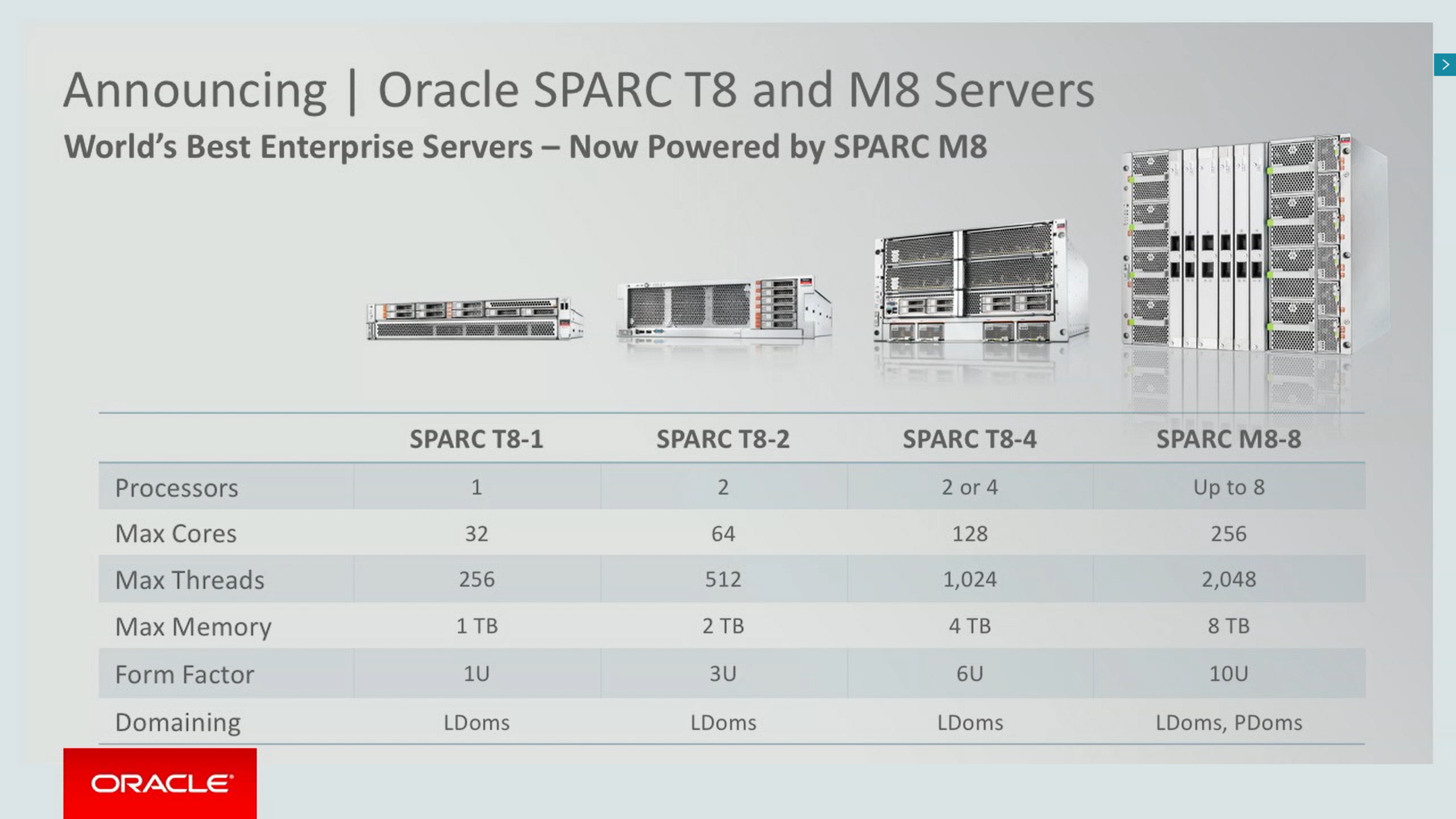 Announcing | Oracle SPARC T8 and M8 Servers

World's Best Enterprise Servers – Now Powered by SPARC M8

| | SPARC T8-1 | SPARC T8-2 | SPARC T8-4 | SPARC M8-8 |
|---|---|---|---|---|
| Processors | 1 | 2 | 2 or 4 | Up to 8 |
| Max Cores | 32 | 64 | 128 | 256 |
| Max Threads | 256 | 512 | 1,024 | 2,048 |
| Max Memory | 1 TB | 2 TB | 4 TB | 8 TB |
| Form Factor | 1U | 3U | 6U | 10U |
| Domaining | LDoms | LDoms | LDoms | LDoms, PDoms |

ORACLE